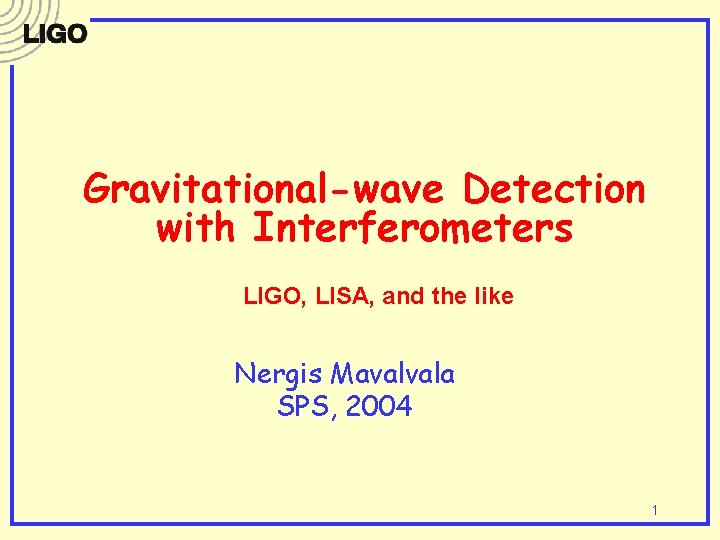 LIGO

Gravitational-wave Detection with Interferometers

LIGO, LISA, and the like

Nergis Mavalvala
SPS, 2004

1